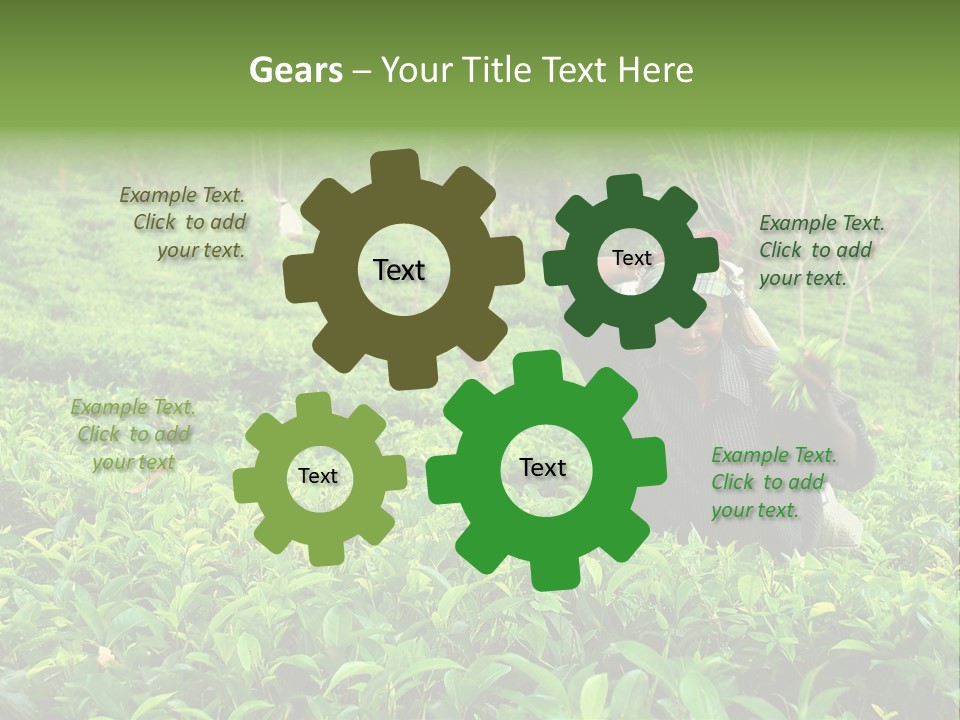 Gears – Your Title Text Here

Example Text. Click to add your text.

Text

Text

Example Text. Click to add your text.

Example Text. Click to add your text

Text

Text

Example Text. Click to add your text.